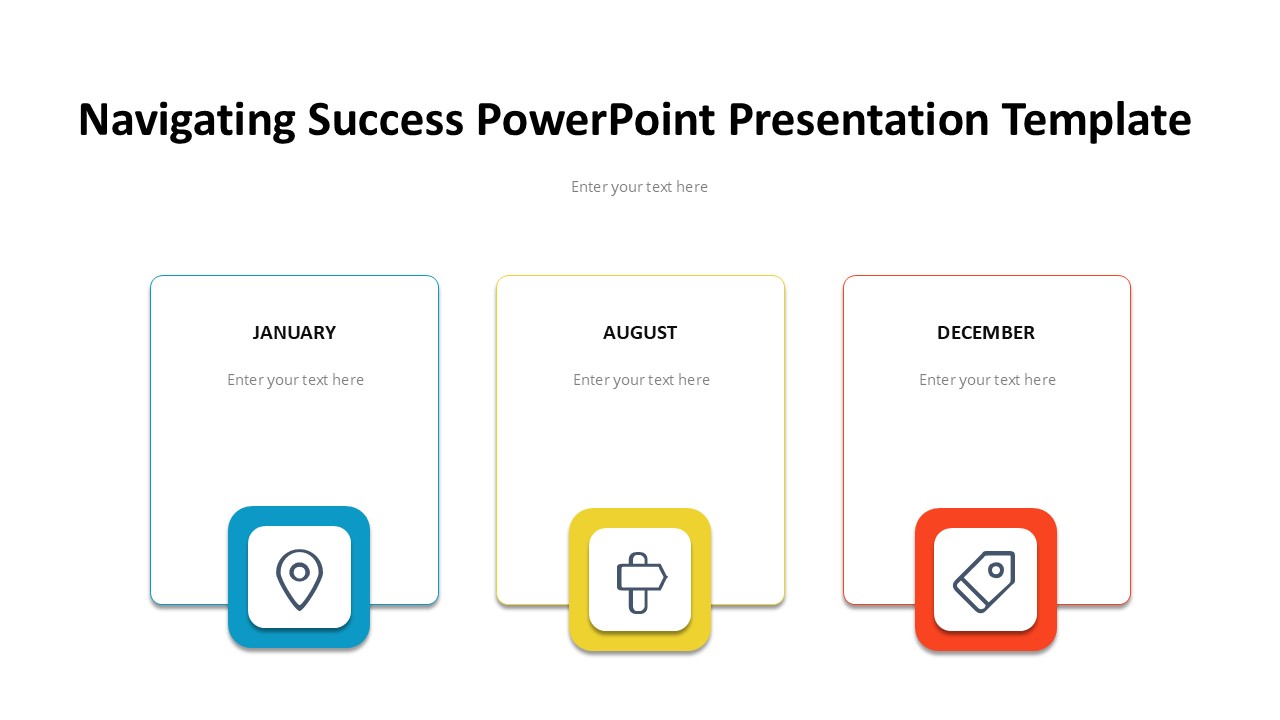 Navigating Success PowerPoint Presentation Template

Enter your text here

JANUARY

Enter your text here

AUGUST

Enter your text here

DECEMBER

Enter your text here